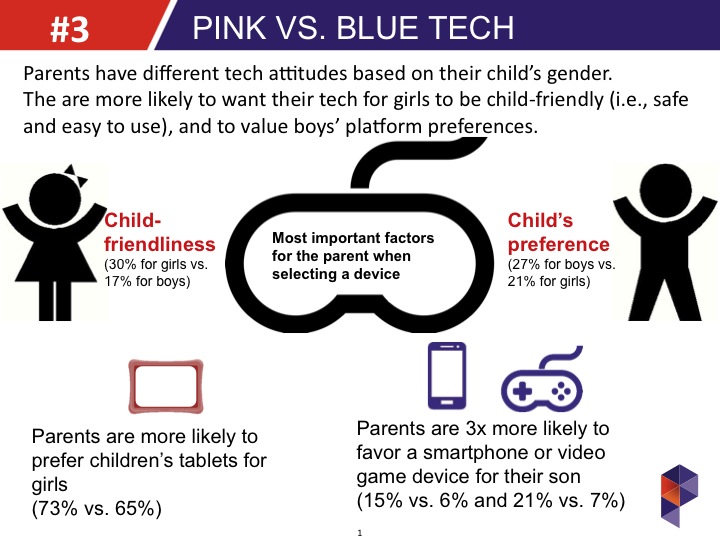 #3 PINK VS. BLUE TECH

Parents have different tech attitudes based on their child's gender. The are more likely to want their tech for girls to be child-friendly (i.e., safe and easy to use), and to value boys' platform preferences.

Child-friendliness
(30% for girls vs. 17% for boys)

Most important factors for the parent when selecting a device

Child's preference
(27% for boys vs. 21% for girls)

Parents are more likely to prefer children's tablets for girls
(73% vs. 65%)

Parents are 3x more likely to favor a smartphone or video game device for their son
(15% vs. 6% and 21% vs. 7%)

1